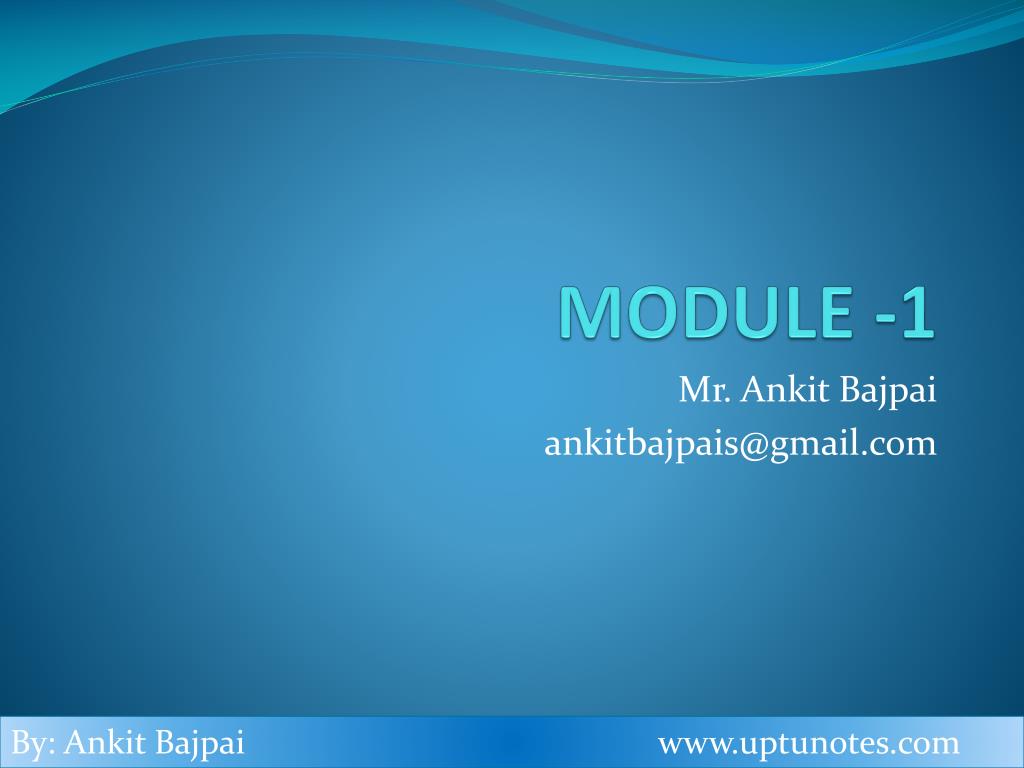 MODULE -1

Mr. Ankit Bajpai
ankitbajpais@gmail.com

By: Ankit Bajpai www.uptunotes.com